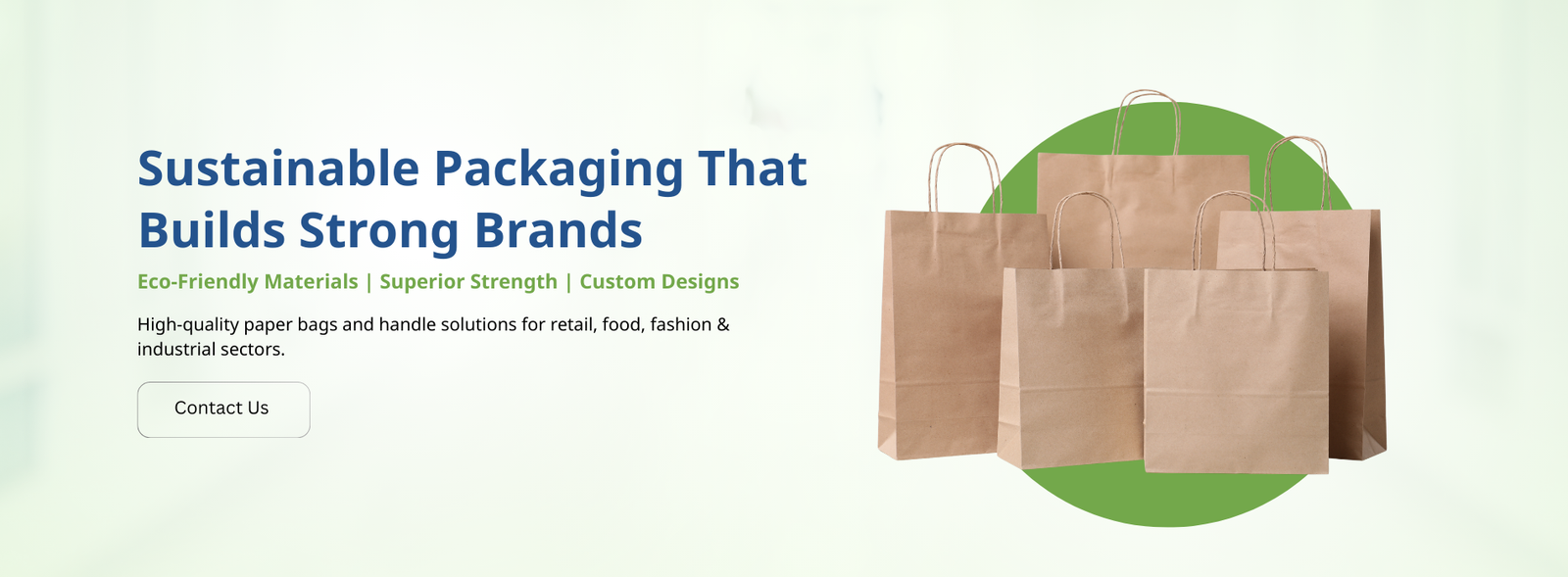 Sustainable Packaging That Builds Strong Brands

Eco-Friendly Materials | Superior Strength | Custom Designs

High-quality paper bags and handle solutions for retail, food, fashion & industrial sectors.

Contact Us